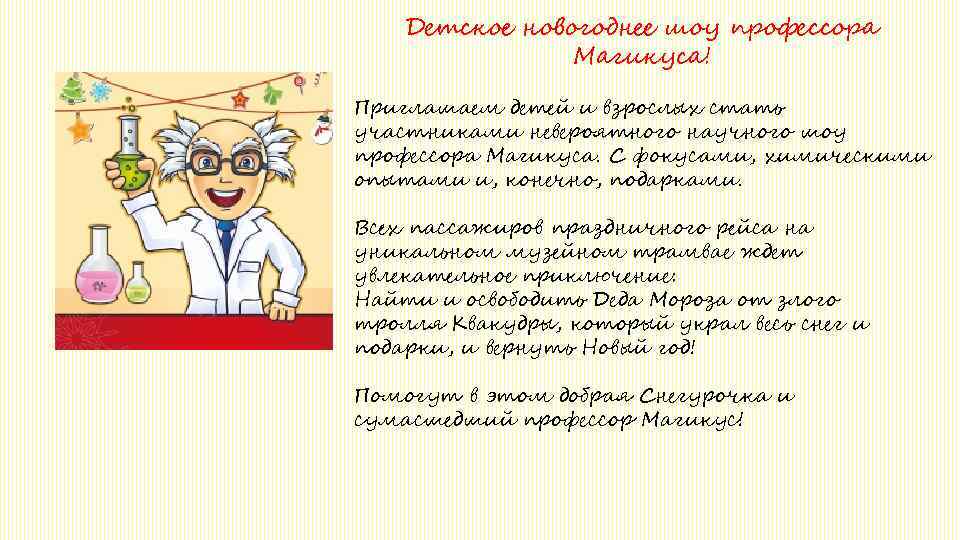 Детское новогоднее шоу профессора Магикуса!

Приглашаем детей и взрослых стать участниками невероятного научного шоу профессора Магикуса. С фокусами, химическими опытами и, конечно, подарками.

Всех пассажиров праздничного рейса на уникальном музейном трамвае ждет увлекательное приключение:
Найти и освободить Деда Мороза от злого тролля Квакудры, который украл весь снег и подарки, и вернуть Новый год!

Помогут в этом добрая Снегурочка и сумасшедший профессор Магикус!